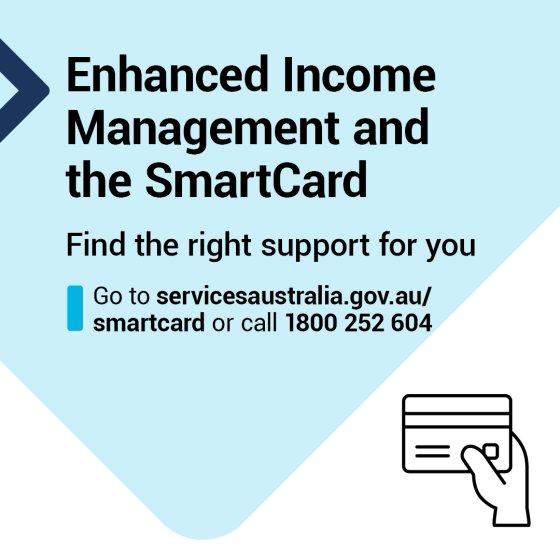 Enhanced Income Management and the SmartCard

Find the right support for you

Go to servicesaustralia.gov.au/smartcard or call 1800 252 604